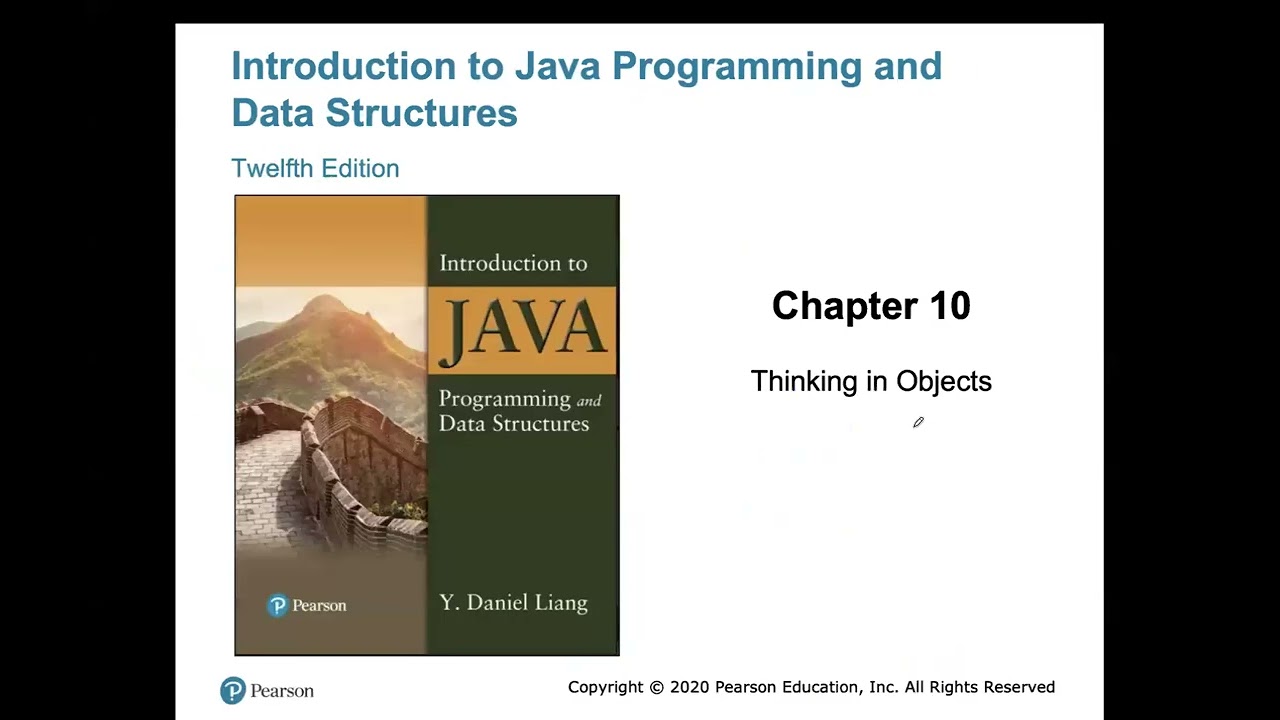 Introduction to Java Programming and Data Structures

Twelfth Edition

Introduction to

JAVA

Programming and Data Structures

Pearson

Y. Daniel Liang

Chapter 10

Thinking in Objects

Pearson

Copyright © 2020 Pearson Education, Inc. All Rights Reserved